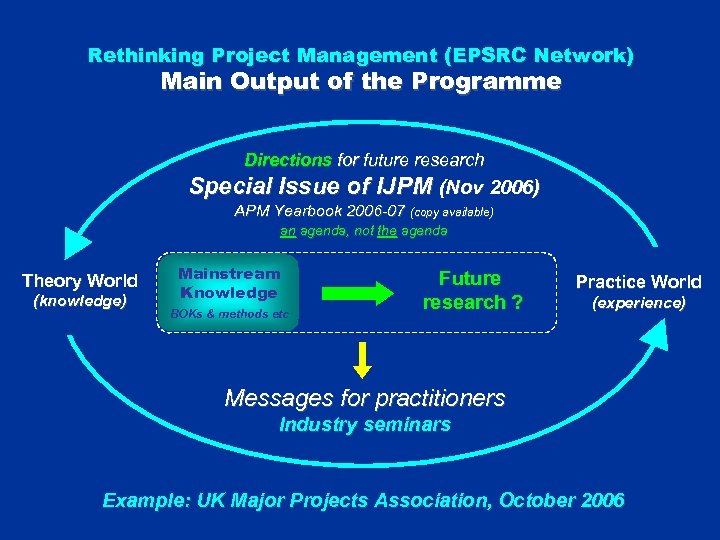 Rethinking Project Management (EPSRC Network)
Main Output of the Programme

Directions for future research
Special Issue of IJPM (Nov 2006)
APM Yearbook 2006-07 (copy available)
an agenda, not the agenda

Theory World
(knowledge)

Mainstream Knowledge
BOKs & methods etc

Future research ?

Practice World
(experience)

Messages for practitioners
Industry seminars

Example: UK Major Projects Association, October 2006